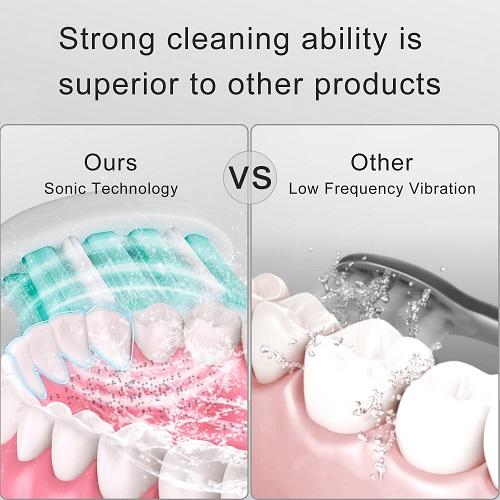 Strong cleaning ability is superior to other products

Ours
Sonic Technology

VS

Other
Low Frequency Vibration